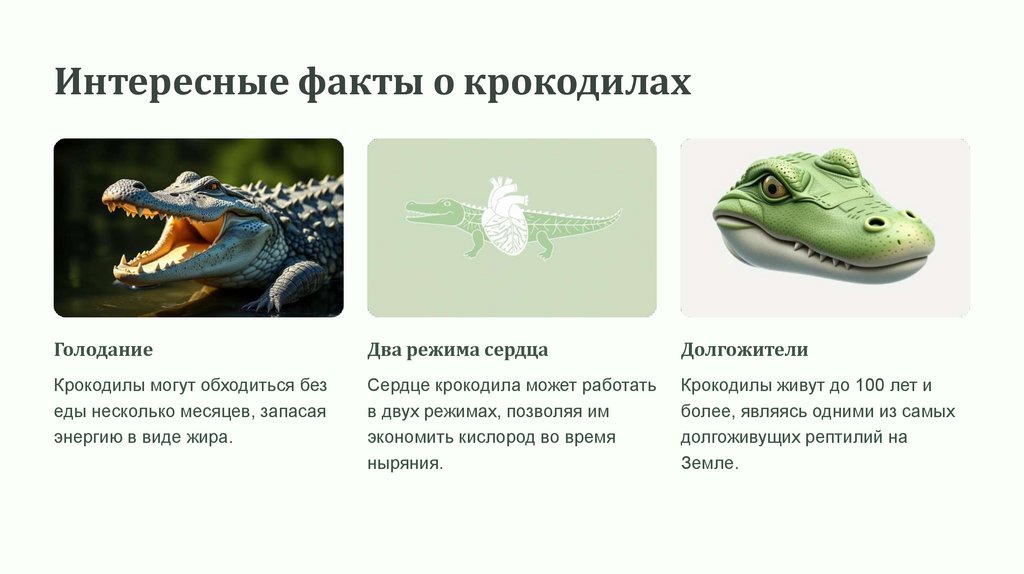 Интересные факты о крокодилах

Голодание

Крокодилы могут обходиться без еды несколько месяцев, запасая энергию в виде жира.

Два режима сердца

Сердце крокодила может работать в двух режимах, позволяя им экономить кислород во время ныряния.

Долгожители

Крокодилы живут до 100 лет и более, являясь одними из самых долгоживущих рептилий на Земле.